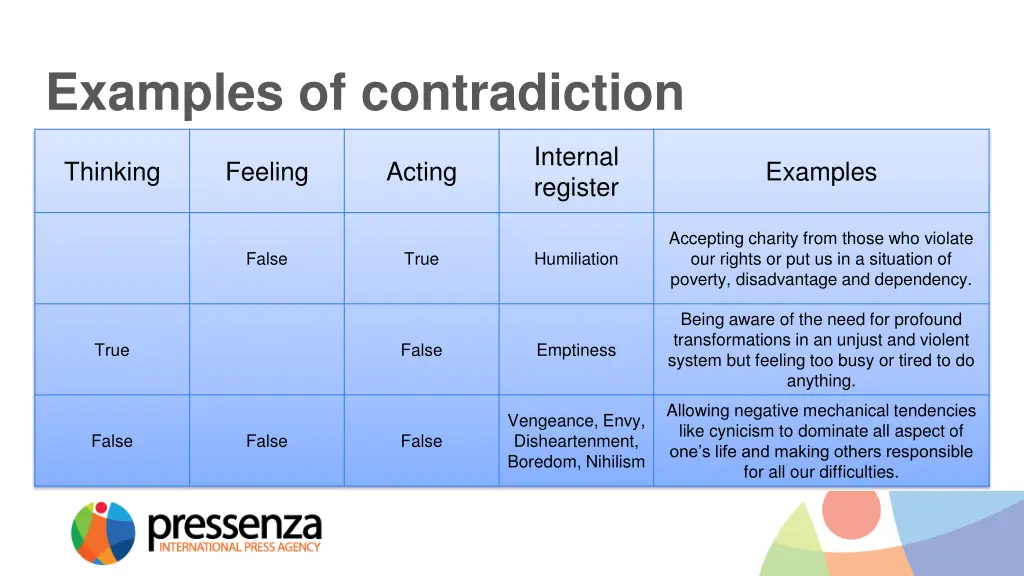 Examples of contradiction

| Thinking | Feeling | Acting | Internal register | Examples |
|---|---|---|---|---|
| | False | True | Humiliation | Accepting charity from those who violate our rights or put us in a situation of poverty, disadvantage and dependency. |
| True | | False | Emptiness | Being aware of the need for profound transformations in an unjust and violent system but feeling too busy or tired to do anything. |
| False | False | False | Vengeance, Envy, Disheartenment, Boredom, Nihilism | Allowing negative mechanical tendencies like cynicism to dominate all aspect of one's life and making others responsible for all our difficulties. |

pressenza
INTERNATIONAL PRESS AGENCY